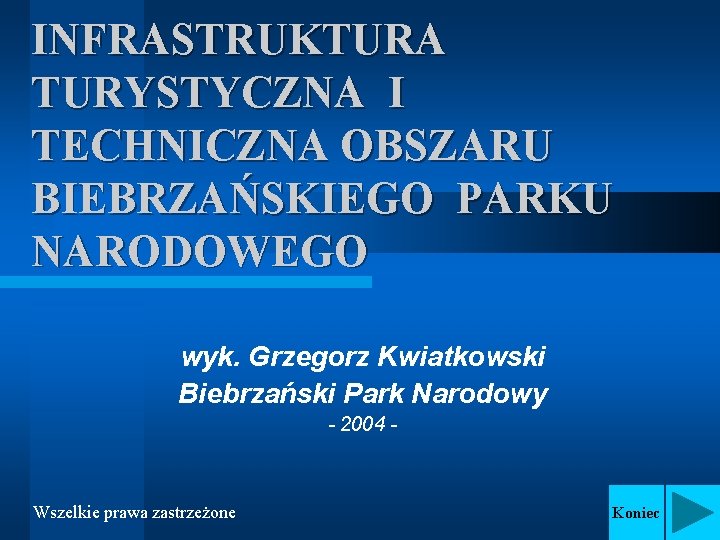 INFRASTRUKTURA TURYSTYCZNA I TECHNICZNA OBSZARU BIEBRZAŃSKIEGO PARKU NARODOWEGO

wyk. Grzegorz Kwiatkowski
Biebrzański Park Narodowy
- 2004 -

Wszelkie prawa zastrzeżone

Koniec